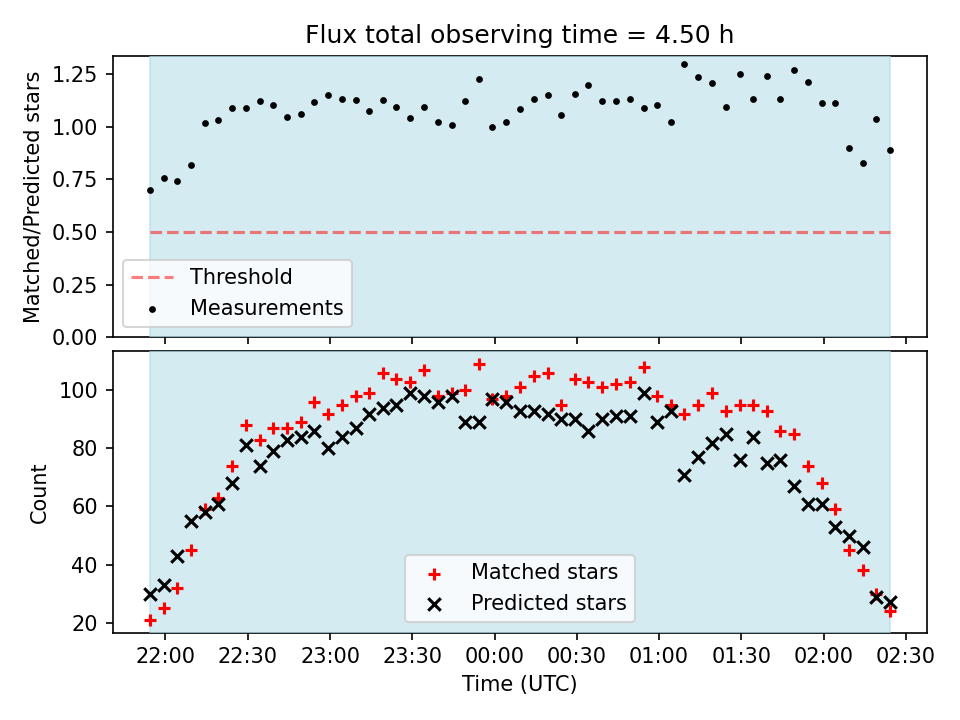 Flux total observing time = 4.50 h

Matched/Predicted stars

1.25
1.00
0.75
0.50
0.25
0.00

Threshold
Measurements

Count

100
80
60
40
20

Matched stars
Predicted stars

22:00 22:30 23:00 23:30 00:00 00:30 01:00 01:30 02:00 02:30

Time (UTC)